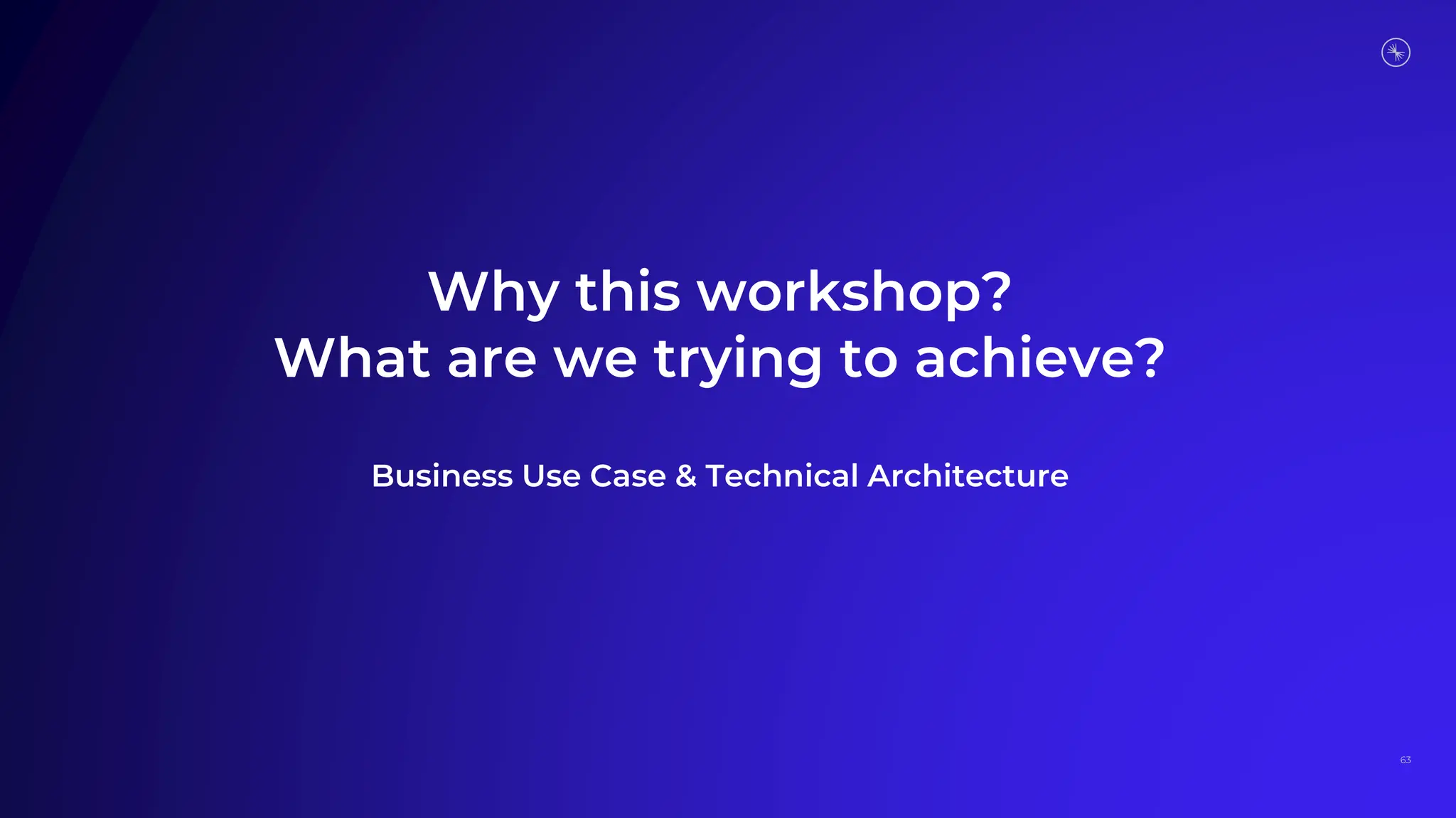 Why this workshop?
What are we trying to achieve?

Business Use Case & Technical Architecture

63